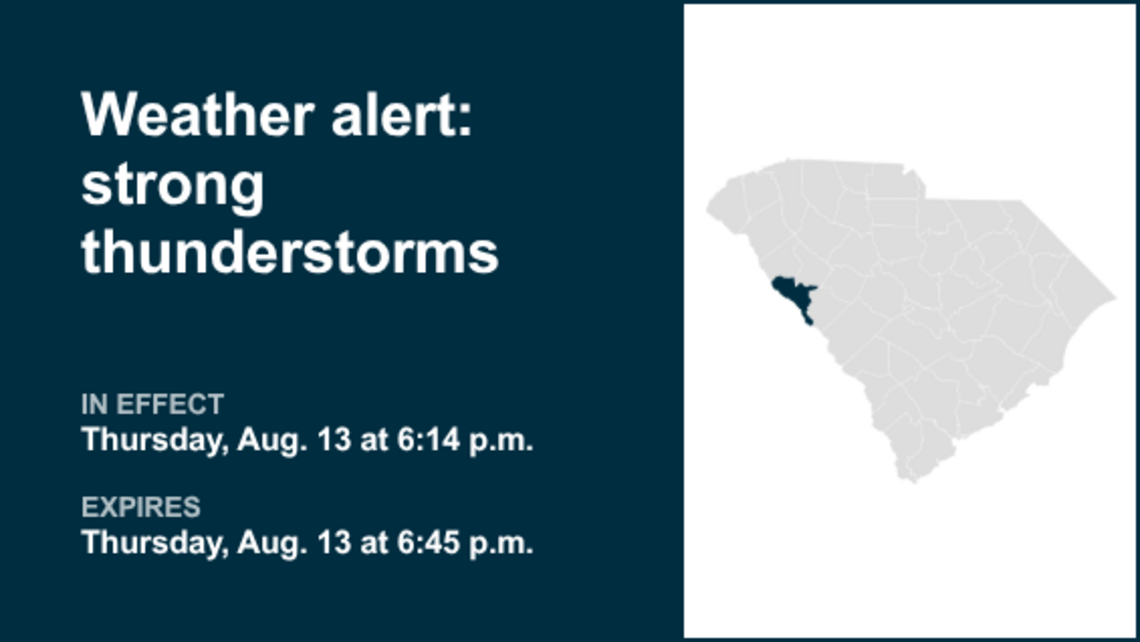 Weather alert: strong thunderstorms

IN EFFECT
Thursday, Aug. 13 at 6:14 p.m.

EXPIRES
Thursday, Aug. 13 at 6:45 p.m.